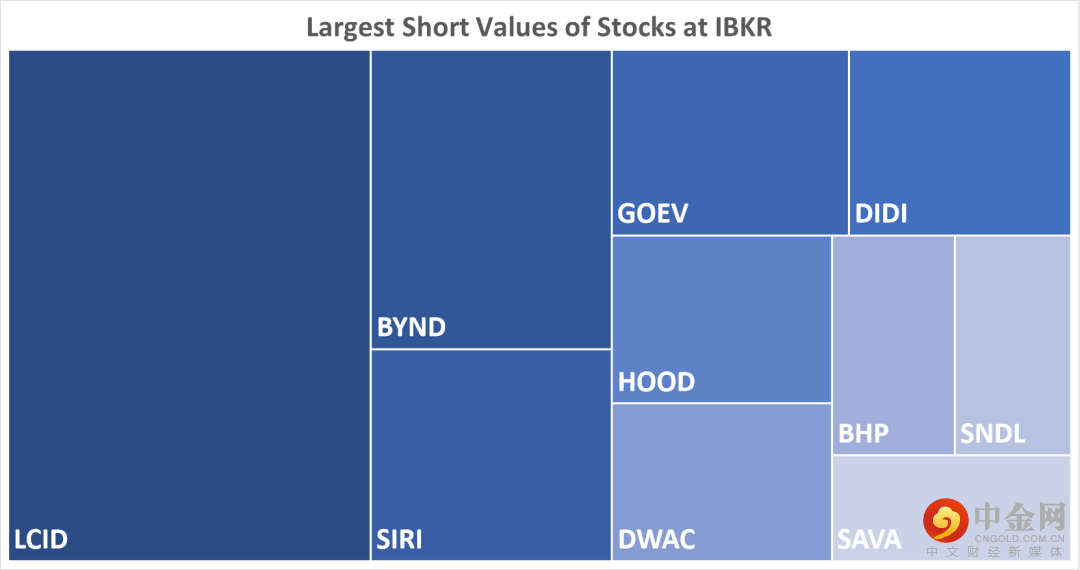 Largest Short Values of Stocks at IBKR

LCID

BYND

SIRI

GOEV

DIDI

HOOD

DWAC

BHP

SNDL

SAVA

中金网
CNGOLD.COM.CN
中文财经新媒体